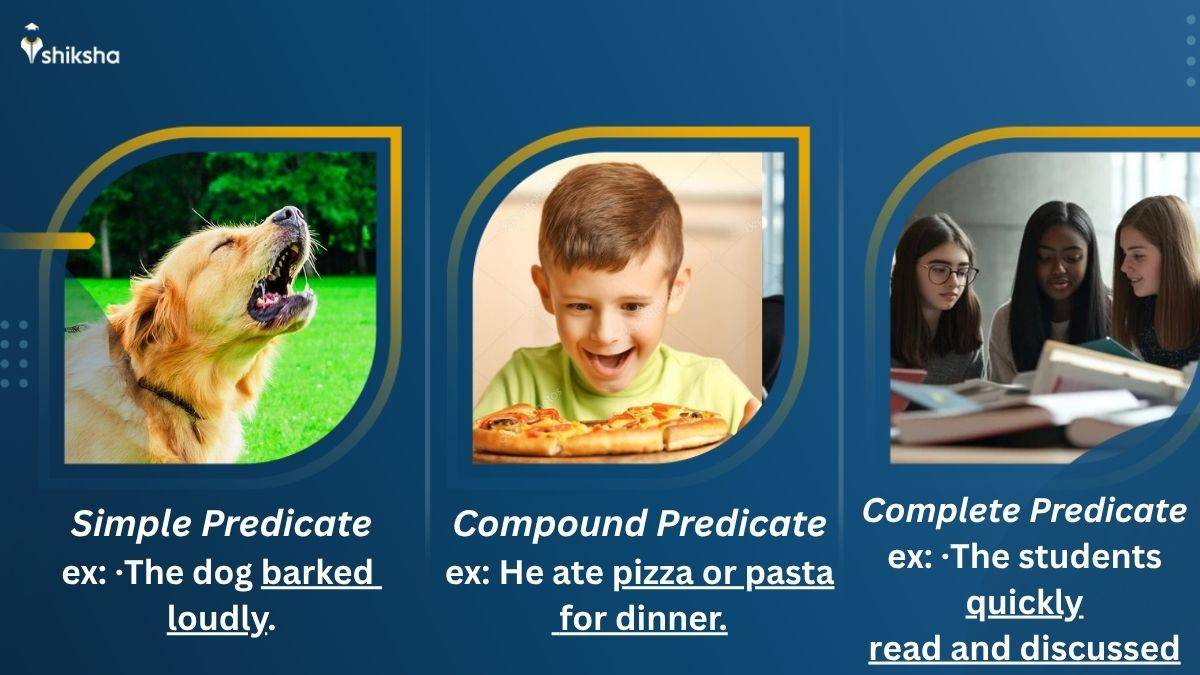 shiksha

Simple Predicate
ex: ·The dog barked loudly.

Compound Predicate
ex: He ate pizza or pasta for dinner.

Complete Predicate
ex: ·The students quickly read and discussed